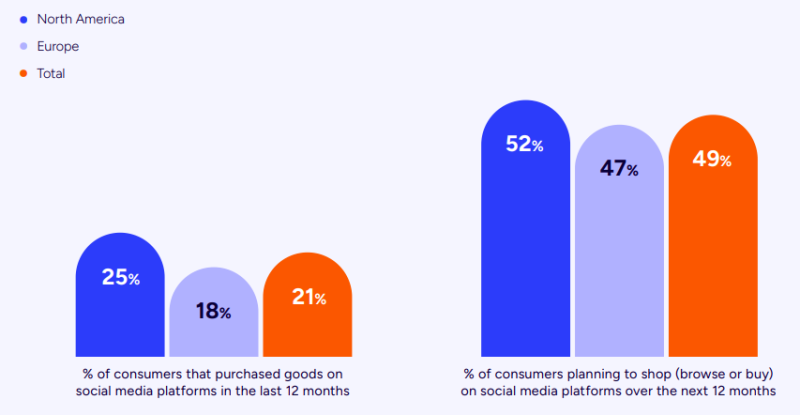 North America
Europe
Total

25%
18%
21%

% of consumers that purchased goods on social media platforms in the last 12 months

52%
47%
49%

% of consumers planning to shop (browse or buy) on social media platforms over the next 12 months